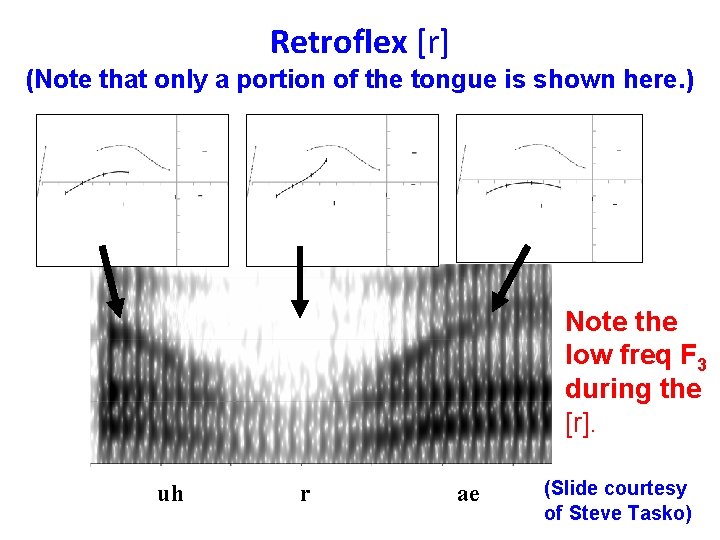 Retroflex [r]
(Note that only a portion of the tongue is shown here.)

Note the low freq $F_3$ during the [r].

uh

r

ae

(Slide courtesy of Steve Tasko)